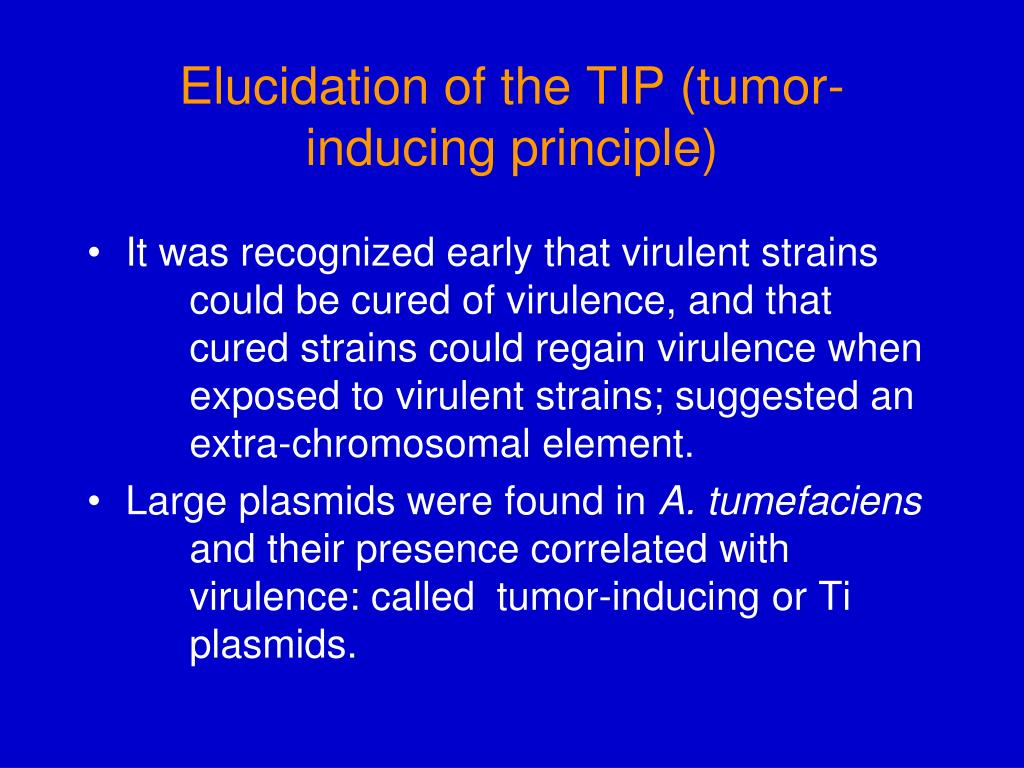 Elucidation of the TIP (tumor-inducing principle)

• It was recognized early that virulent strains could be cured of virulence, and that cured strains could regain virulence when exposed to virulent strains; suggested an extra-chromosomal element.

• Large plasmids were found in A. tumefaciens and their presence correlated with virulence: called tumor-inducing or Ti plasmids.